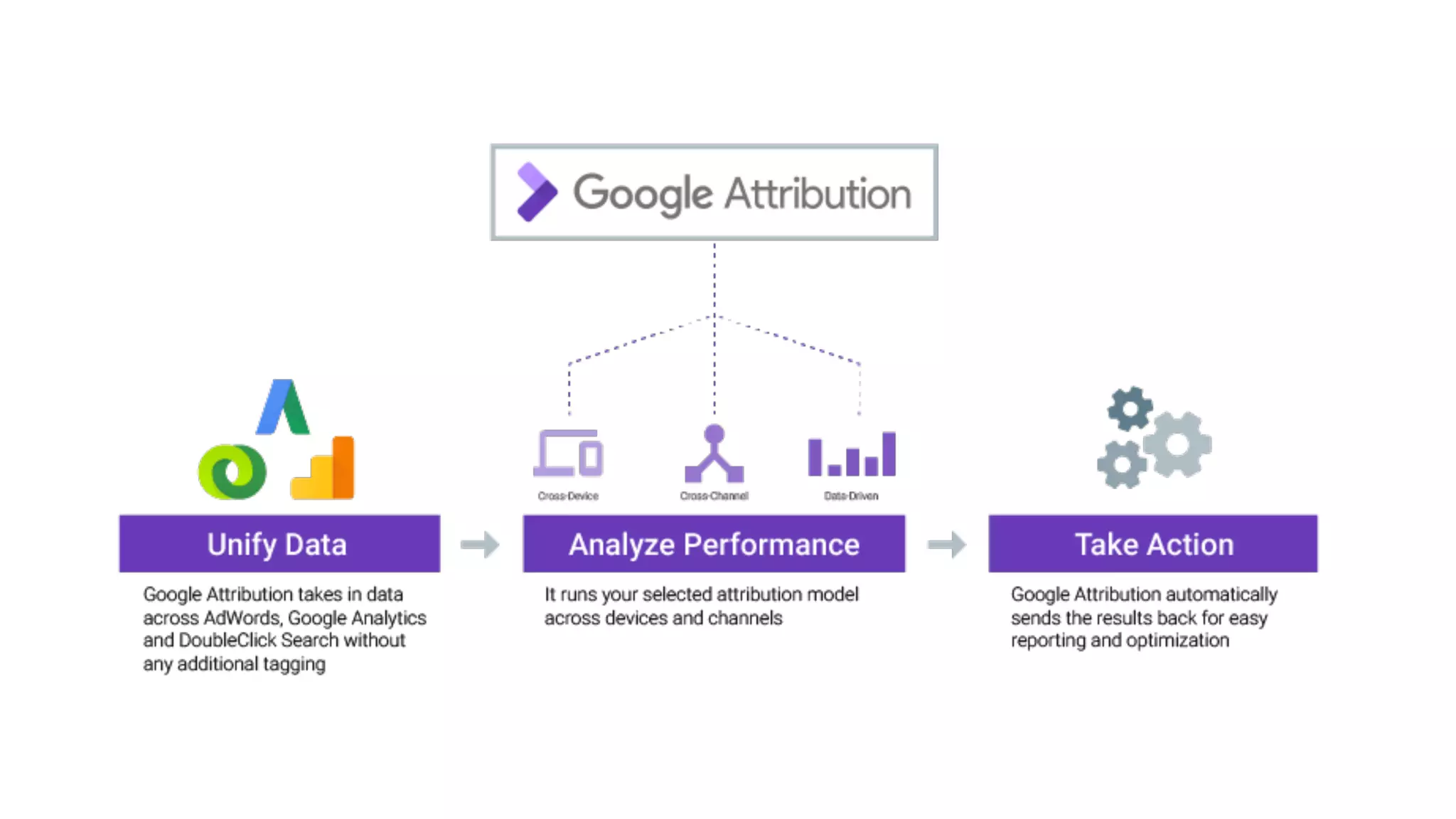 Google Attribution

Cross-Device

Cross-Channel

Data-Driven

Unify Data

Google Attribution takes in data across AdWords, Google Analytics and DoubleClick Search without any additional tagging

Analyze Performance

It runs your selected attribution model across devices and channels

Take Action

Google Attribution automatically sends the results back for easy reporting and optimization